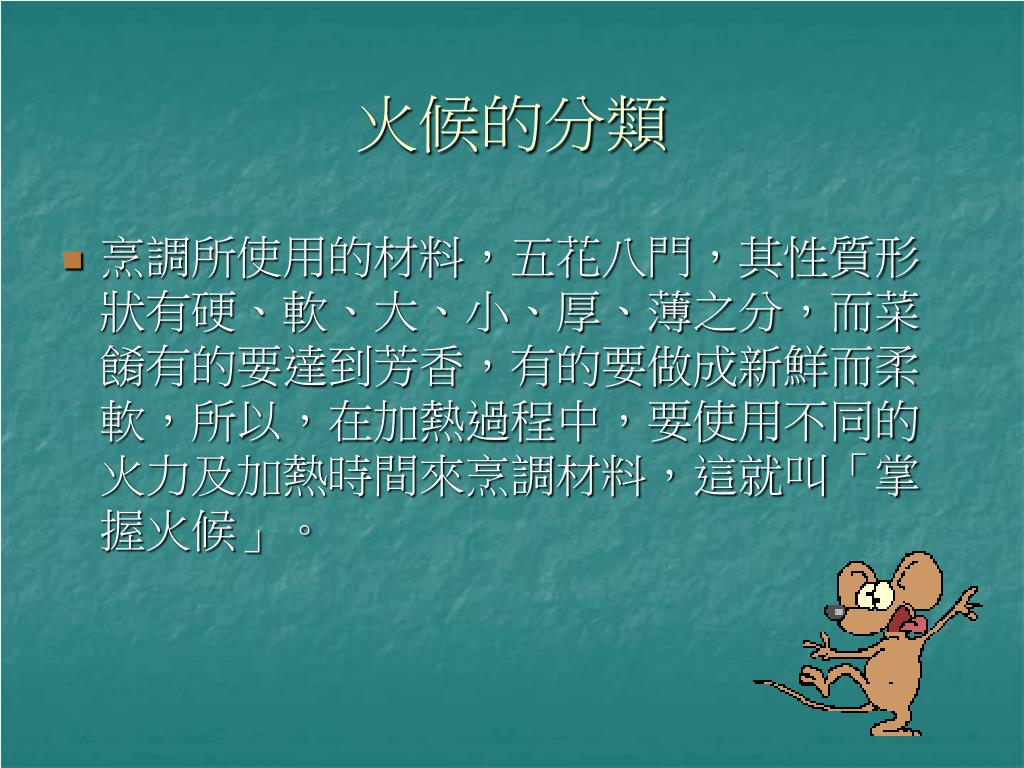 火候的分類

烹調所使用的材料，五花八門，其性質形狀有硬、軟、大、小、厚、薄之分，而菜餚有的要達到芳香，有的要做成新鮮而柔軟，所以，在加熱過程中，要使用不同的火力及加熱時間來烹調材料，這就叫「掌握火候」。